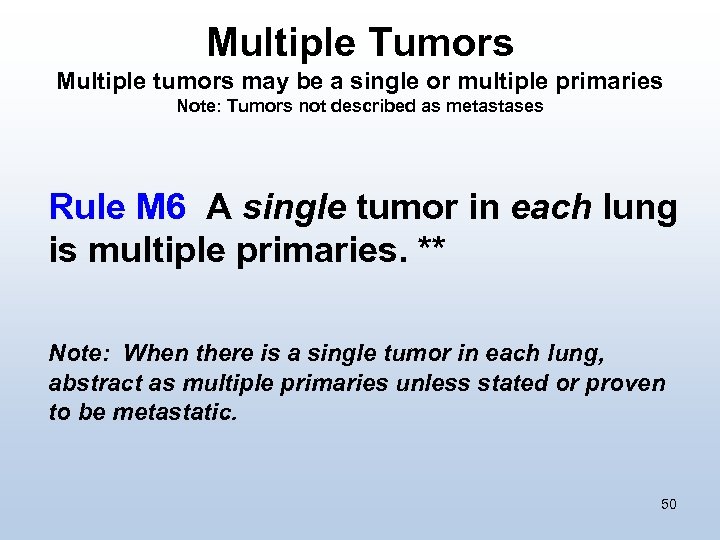 Multiple Tumors
Multiple tumors may be a single or multiple primaries
Note: Tumors not described as metastases

Rule M6 A single tumor in each lung is multiple primaries. **

Note: When there is a single tumor in each lung, abstract as multiple primaries unless stated or proven to be metastatic.

50